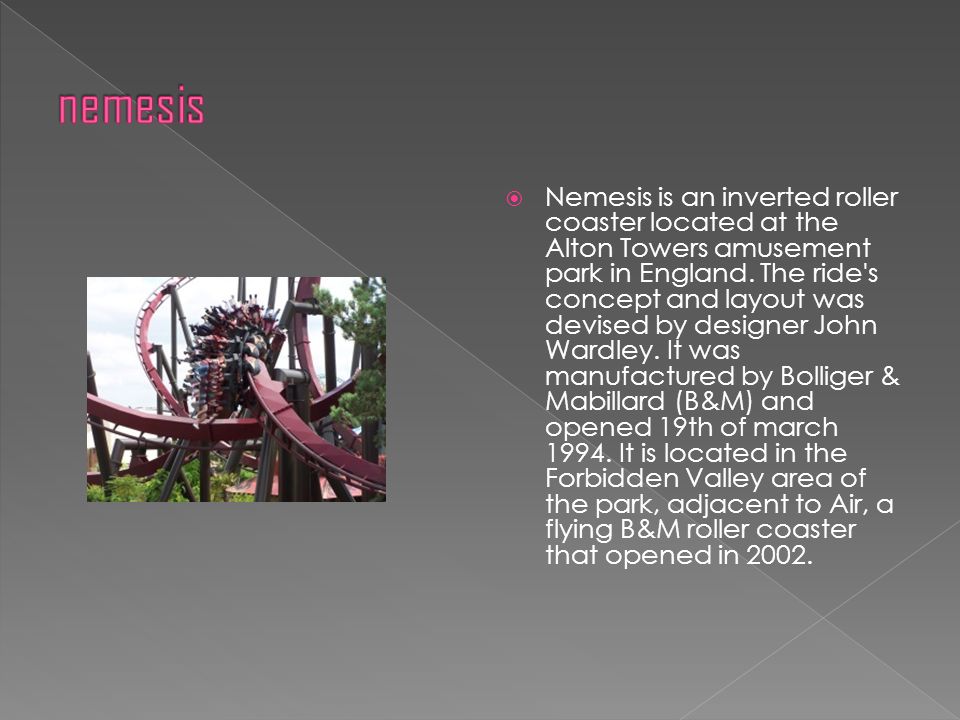 nemesis

Nemesis is an inverted roller coaster located at the Alton Towers amusement park in England. The ride's concept and layout was devised by designer John Wardley. It was manufactured by Bolliger & Mabillard (B&M) and opened 19th of march 1994. It is located in the Forbidden Valley area of the park, adjacent to Air, a flying B&M roller coaster that opened in 2002.